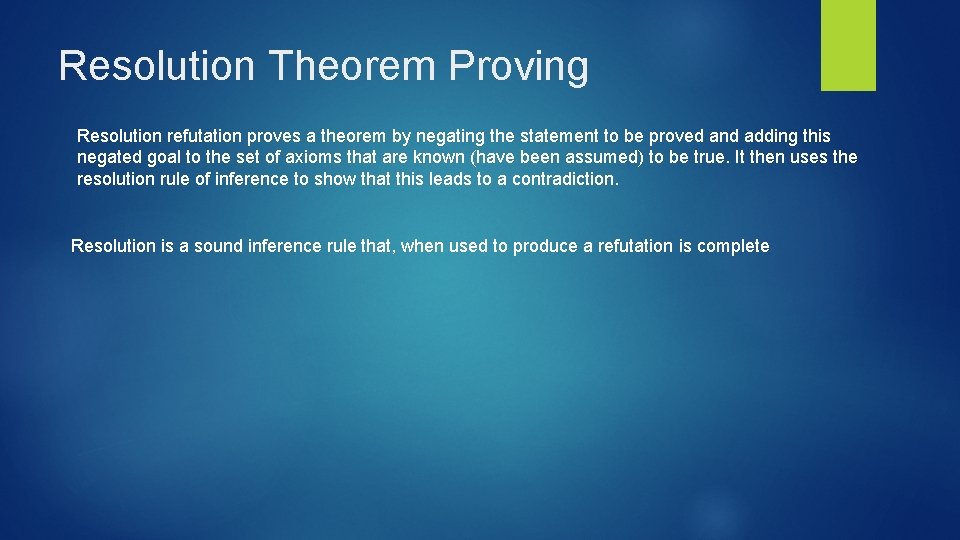 Resolution Theorem Proving

Resolution refutation proves a theorem by negating the statement to be proved and adding this negated goal to the set of axioms that are known (have been assumed) to be true. It then uses the resolution rule of inference to show that this leads to a contradiction.

Resolution is a sound inference rule that, when used to produce a refutation is complete